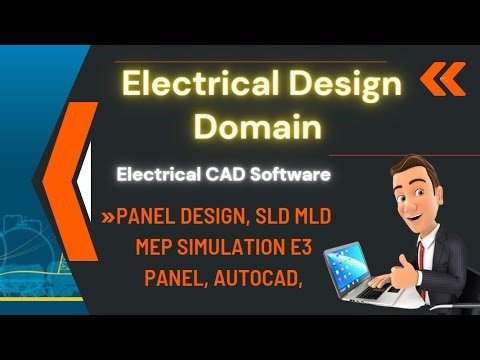 Electrical Design Domain

Electrical CAD Software

»PANEL DESIGN, SLD MLD MEP SIMULATION E3 PANEL, AUTOCAD,